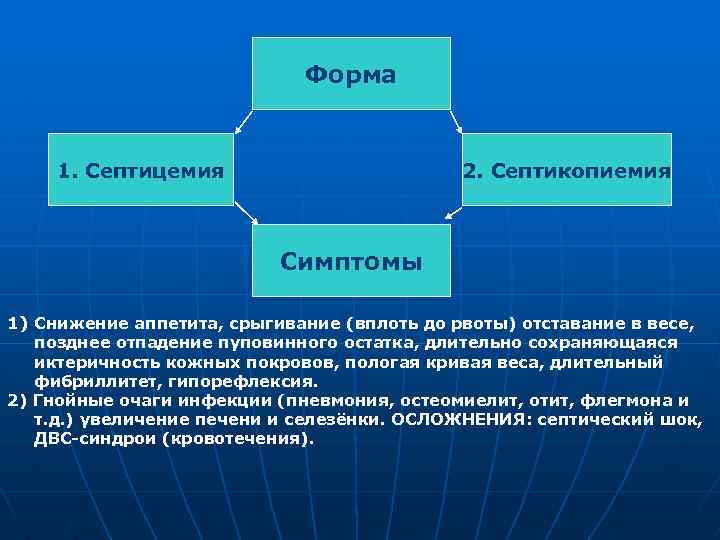 Форма

1. Септицемия

2. Септикопиемия

Симптомы

1) Снижение аппетита, срыгивание (вплоть до рвоты) отставание в весе, позднее отпадение пуповинного остатка, длительно сохраняющаяся иктеричность кожных покровов, пологая кривая веса, длительный фибриллитет, гипорефлексия.
2) Гнойные очаги инфекции (пневмония, остеомиелит, отит, флегмона и т.д.) увеличение печени и селезёнки. ОСЛОЖНЕНИЯ: септический шок, ДВС-синдрои (кровотечения).